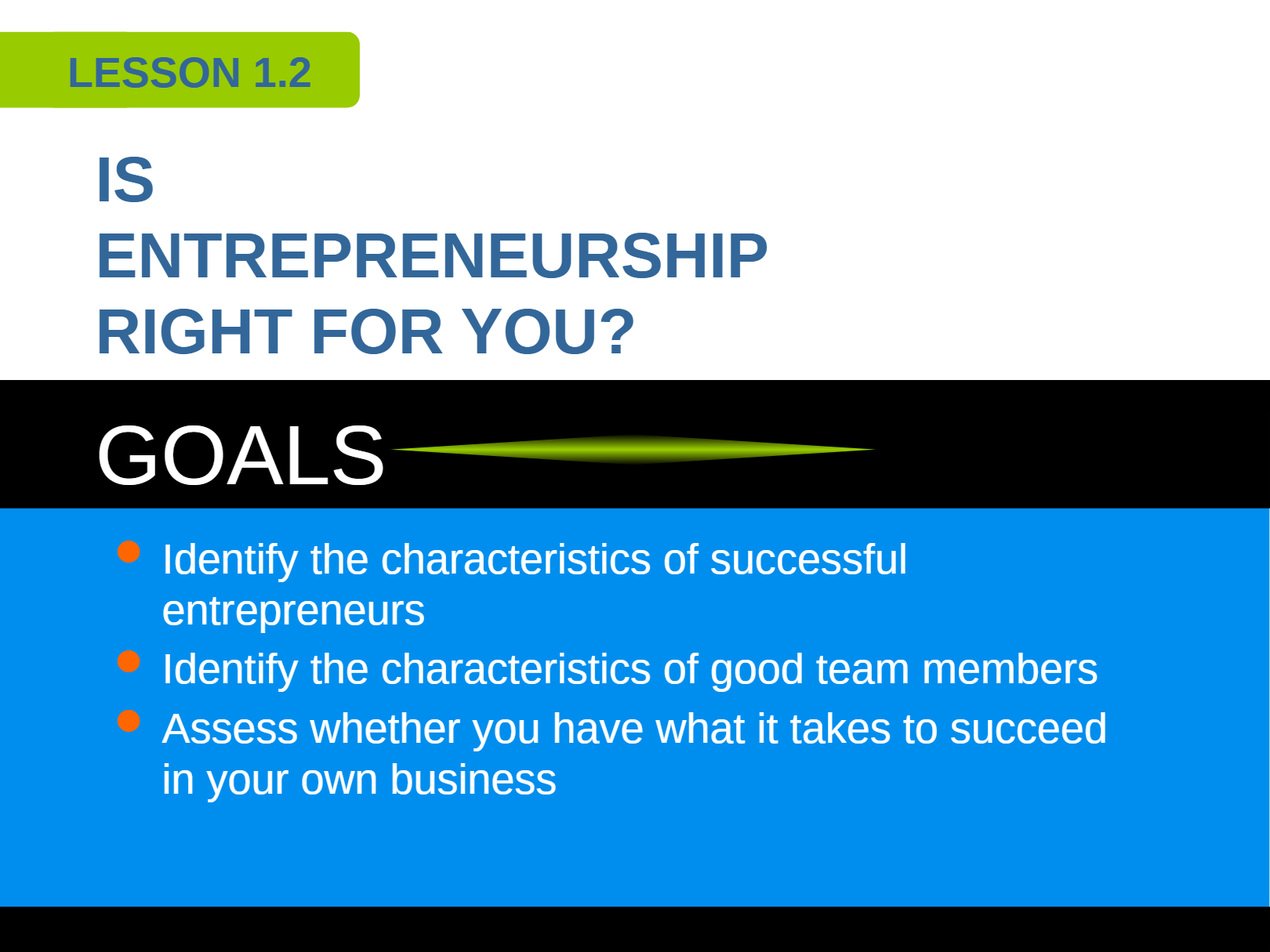 LESSON 1.2

IS ENTREPRENEURSHIP RIGHT FOR YOU?

GOALS

- Identify the characteristics of successful entrepreneurs
- Identify the characteristics of good team members
- Assess whether you have what it takes to succeed in your own business